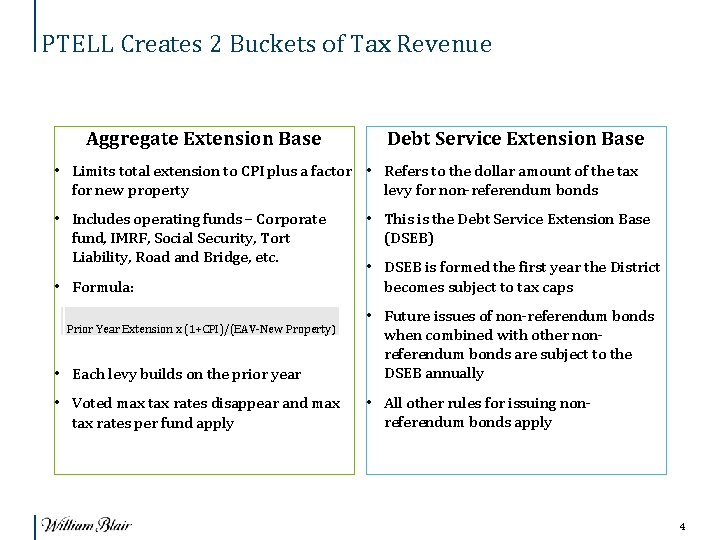 PTELL Creates 2 Buckets of Tax Revenue

Aggregate Extension Base

• Limits total extension to CPI plus a factor for new property

• Includes operating funds – Corporate fund, IMRF, Social Security, Tort Liability, Road and Bridge, etc.

• Formula:

Prior Year Extension x (1+CPI)/(EAV-New Property)

• Each levy builds on the prior year

• Voted max tax rates disappear and max tax rates per fund apply

Debt Service Extension Base

• Refers to the dollar amount of the tax levy for non-referendum bonds

• This is the Debt Service Extension Base (DSEB)

• DSEB is formed the first year the District becomes subject to tax caps

• Future issues of non-referendum bonds when combined with other non-referendum bonds are subject to the DSEB annually

• All other rules for issuing non-referendum bonds apply

William Blair

4